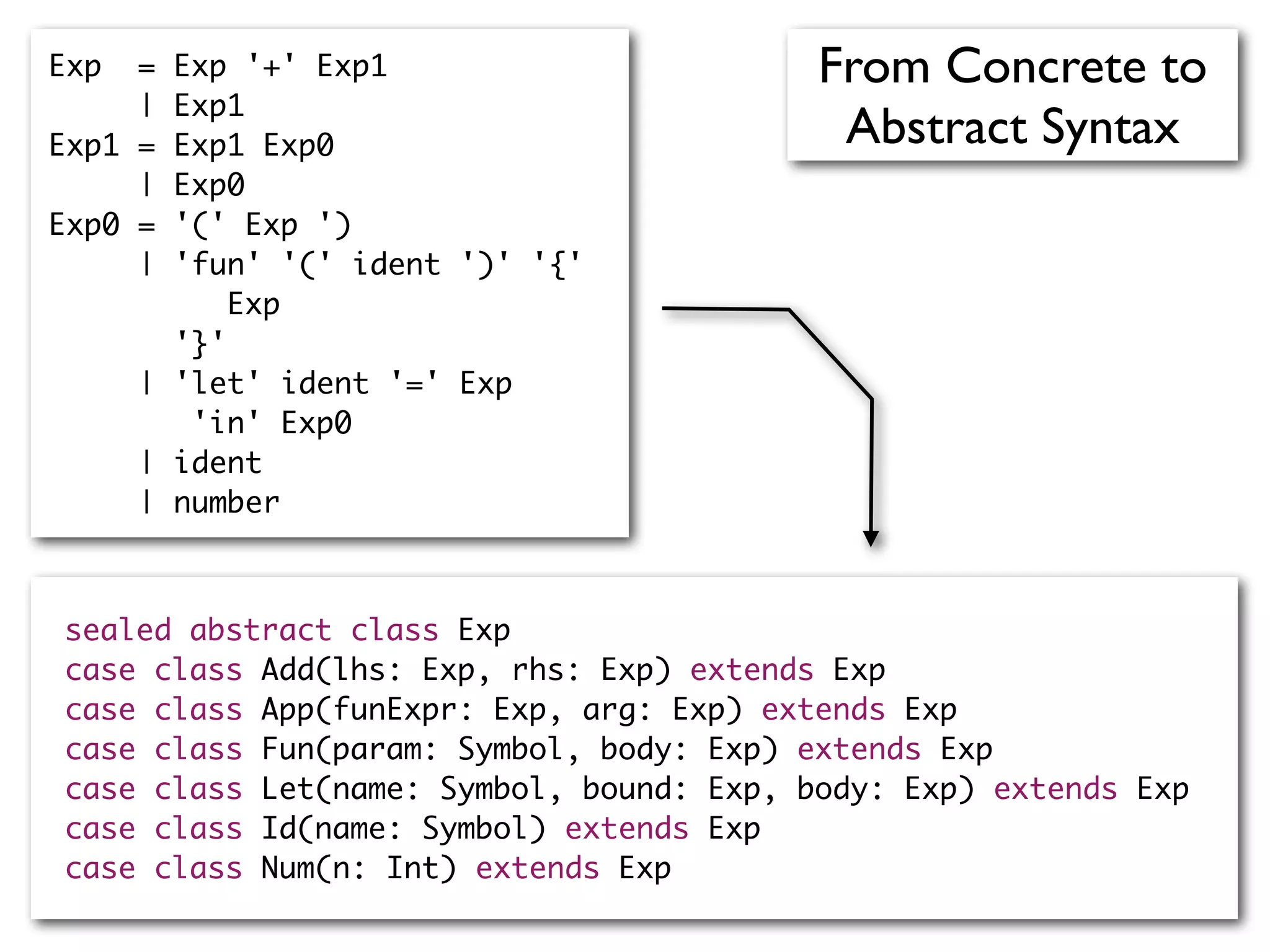 Exp  = Exp '+' Exp1
     | Exp1
Exp1 = Exp1 Exp0
     | Exp0
Exp0 = '(' Exp ')
     | 'fun' '(' ident ')' '{'
          Exp
       '}'
     | 'let' ident '=' Exp
        'in' Exp0
     | ident
     | number

From Concrete to Abstract Syntax

sealed abstract class Exp
case class Add(lhs: Exp, rhs: Exp) extends Exp
case class App(funExpr: Exp, arg: Exp) extends Exp
case class Fun(param: Symbol, body: Exp) extends Exp
case class Let(name: Symbol, bound: Exp, body: Exp) extends Exp
case class Id(name: Symbol) extends Exp
case class Num(n: Int) extends Exp